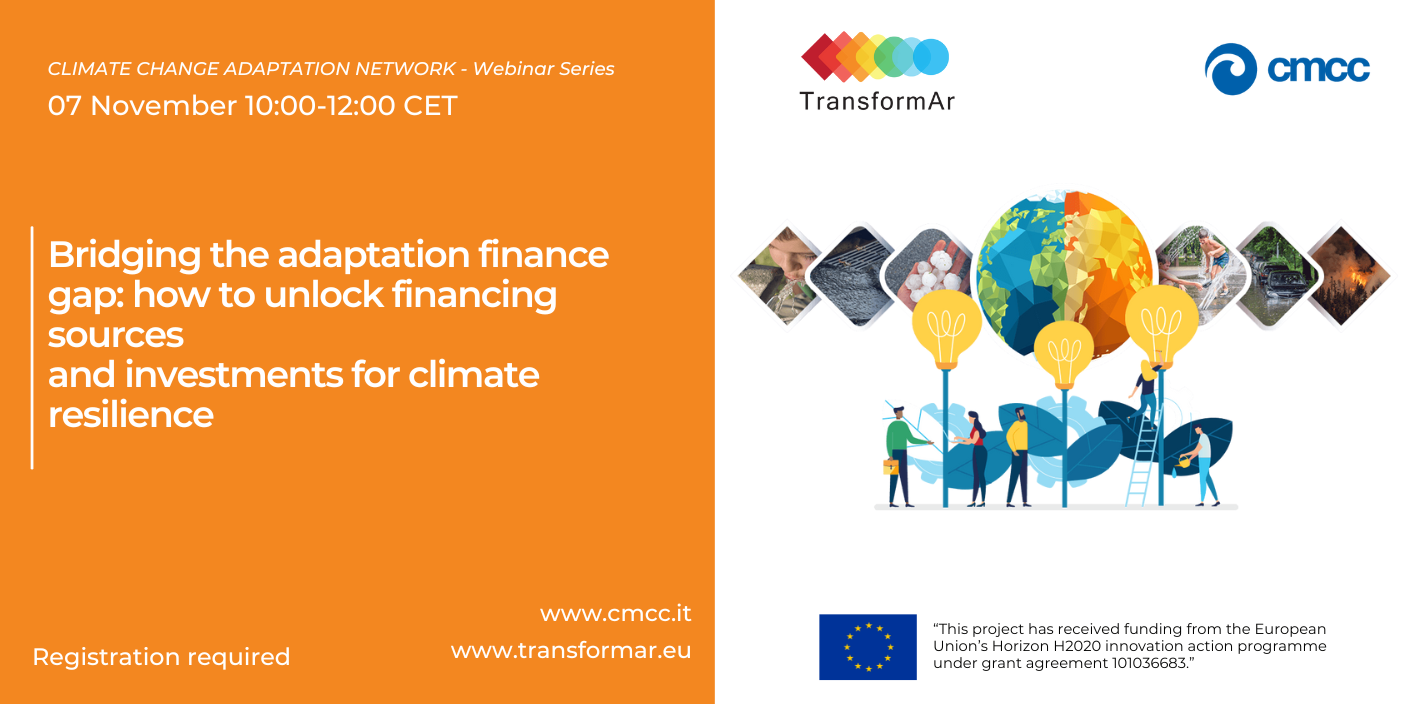 CLIMATE CHANGE ADAPTATION NETWORK - Webinar Series
07 November 10:00-12:00 CET

Bridging the adaptation finance gap: how to unlock financing sources
and investments for climate resilience

Registration required

www.cmcc.it
www.transformar.eu

TransformAr

cmcc

"This project has received funding from the European Union's Horizon H2020 innovation action programme under grant agreement 101036683."